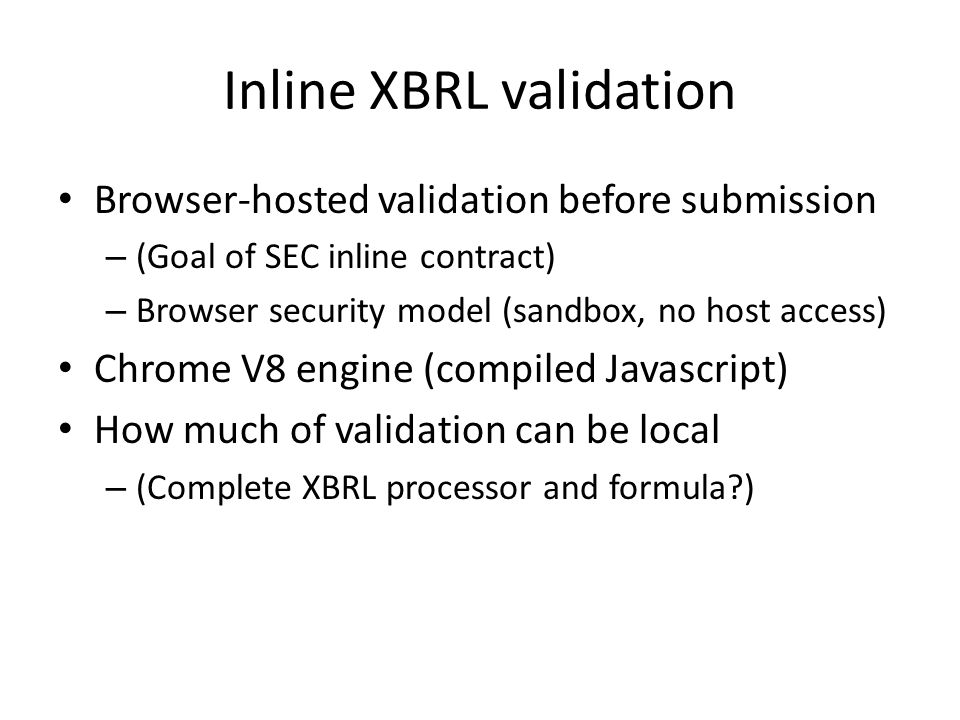 Inline XBRL validation

• Browser-hosted validation before submission
  – (Goal of SEC inline contract)
  – Browser security model (sandbox, no host access)
• Chrome V8 engine (compiled Javascript)
• How much of validation can be local
  – (Complete XBRL processor and formula?)